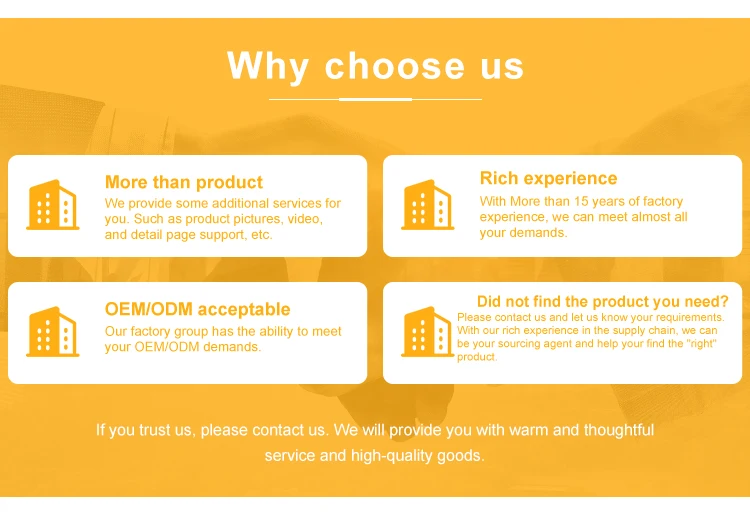 Why choose us

More than product
We provide some additional services for you. Such as product pictures, video, and detail page support, etc.

Rich experience
With More than 15 years of factory experience, we can meet almost all your demands.

OEM/ODM acceptable
Our factory group has the ability to meet your OEM/ODM demands.

Did not find the product you need?
Please contact us and let us know your requirements. With our rich experience in the supply chain, we can be your sourcing agent and help your find the "right" product.

If you trust us, please contact us. We will provide you with warm and thoughtful service and high-quality goods.